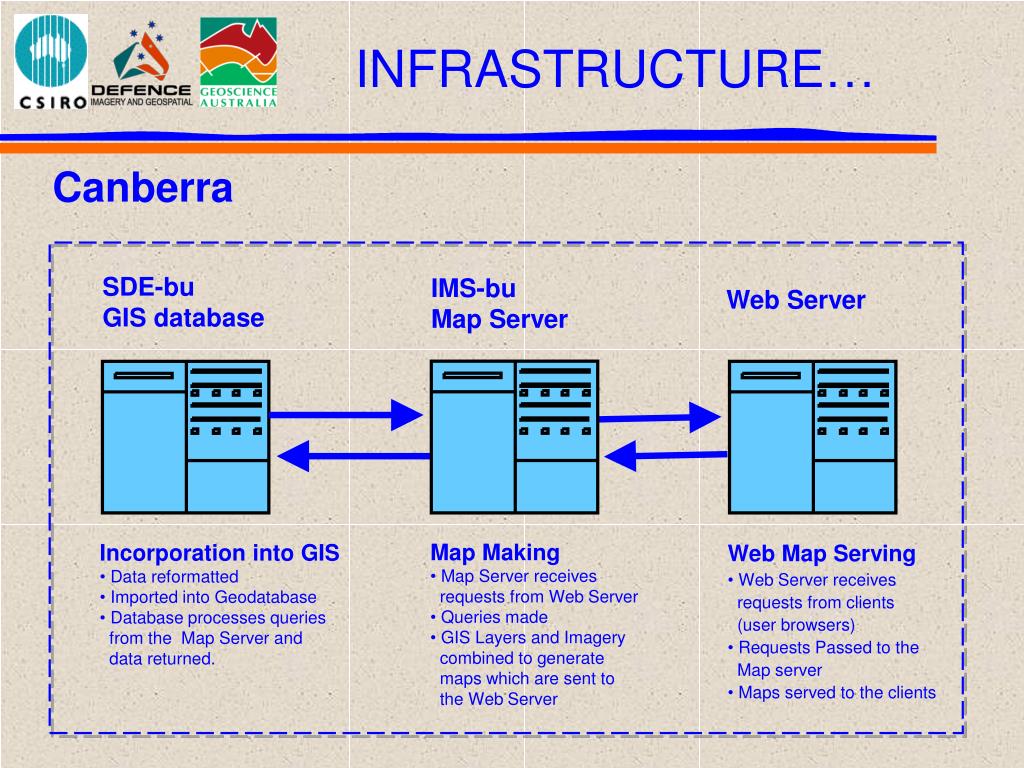 CSIRO
DEFENCE
IMAGERY AND GEOSPATIAL
GEOSCIENCE AUSTRALIA

INFRASTRUCTURE…

Canberra

SDE-bu
GIS database

IMS-bu
Map Server

Web Server

Incorporation into GIS
• Data reformatted
• Imported into Geodatabase
• Database processes queries from the Map Server and data returned.

Map Making
• Map Server receives requests from Web Server
• Queries made
• GIS Layers and Imagery combined to generate maps which are sent to the Web Server

Web Map Serving
• Web Server receives requests from clients (user browsers)
• Requests Passed to the Map server
• Maps served to the clients